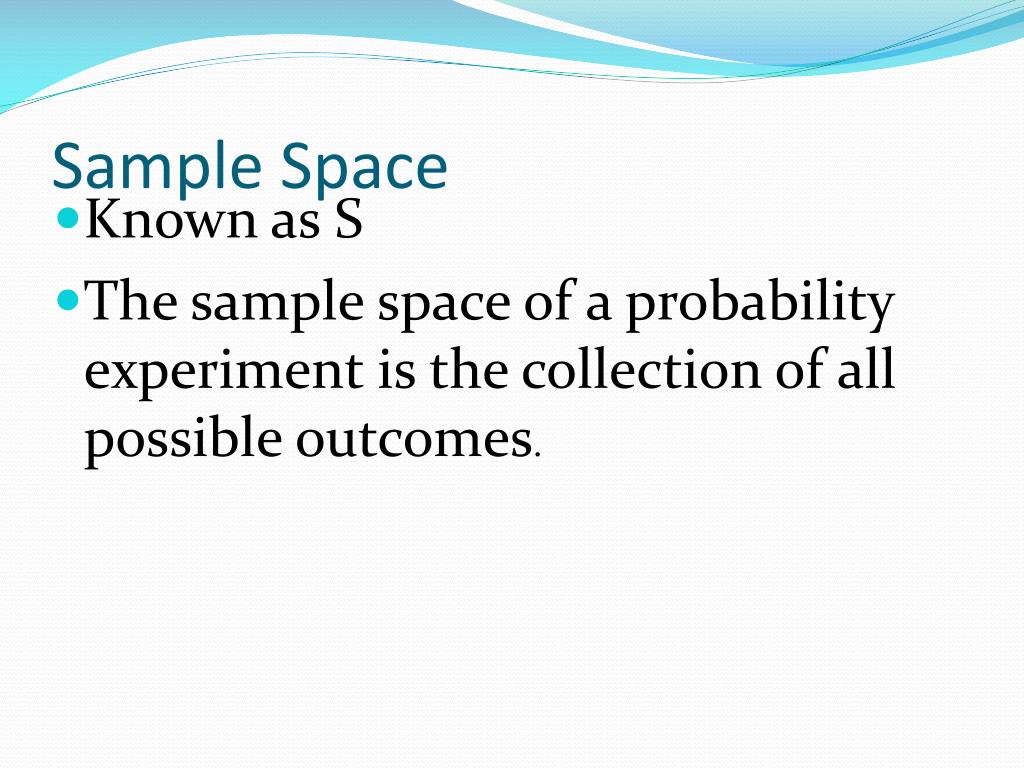 Sample Space

Known as S

The sample space of a probability experiment is the collection of all possible outcomes.